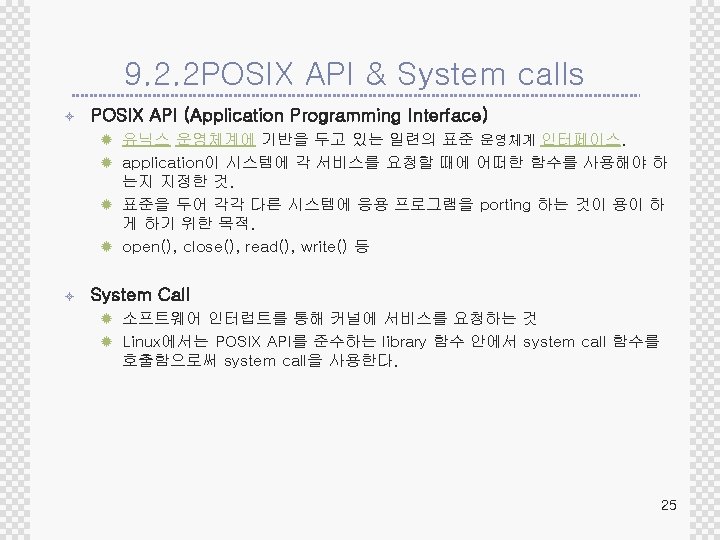 9.2.2POSIX API & System calls

POSIX API (Application Programming Interface)

유닉스 운영체계에 기반을 두고 있는 일련의 표준 운영체계 인터페이스.

application이 시스템에 각 서비스를 요청할 때에 어떠한 함수를 사용해야 하는지 지정한 것.

표준을 두어 각각 다른 시스템에 응용 프로그램을 porting 하는 것이 용이 하게 하기 위한 목적.

open(), close(), read(), write() 등

System Call

소프트웨어 인터럽트를 통해 커널에 서비스를 요청하는 것

Linux에서는 POSIX API를 준수하는 library 함수 안에서 system call 함수를 호출함으로써 system call을 사용한다.

25